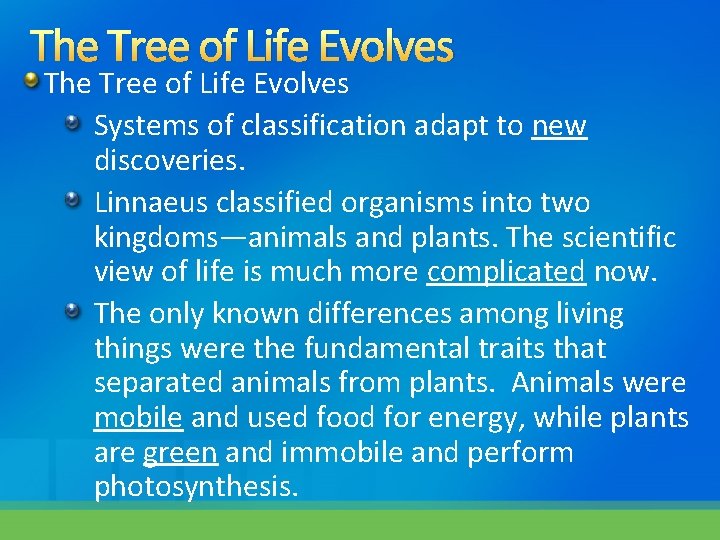 The Tree of Life Evolves

The Tree of Life Evolves

Systems of classification adapt to new discoveries.

Linnaeus classified organisms into two kingdoms—animals and plants. The scientific view of life is much more complicated now.

The only known differences among living things were the fundamental traits that separated animals from plants. Animals were mobile and used food for energy, while plants are green and immobile and perform photosynthesis.